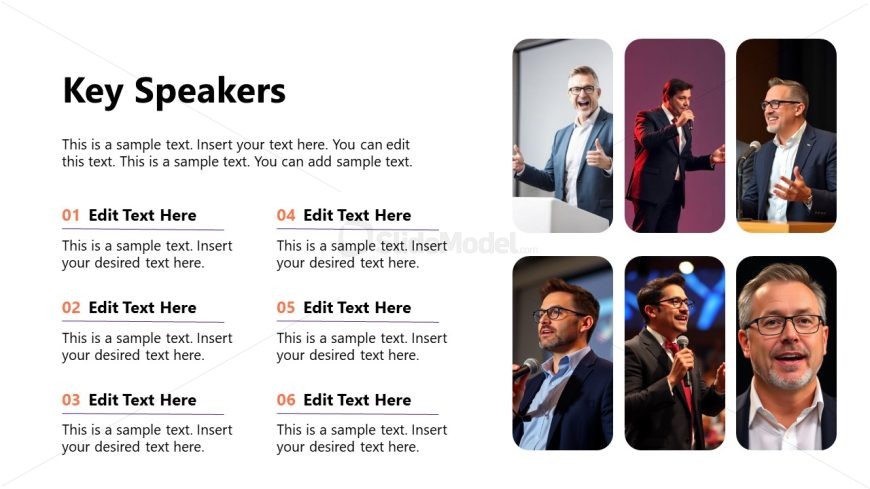 Key Speakers

This is a sample text. Insert your text here. You can edit this text. This is a sample text. You can add sample text.

01 Edit Text Here

This is a sample text. Insert your desired text here.

02 Edit Text Here

This is a sample text. Insert your desired text here.

03 Edit Text Here

This is a sample text. Insert your desired text here.

04 Edit Text Here

This is a sample text. Insert your desired text here.

05 Edit Text Here

This is a sample text. Insert your desired text here.

06 Edit Text Here

This is a sample text. Insert your desired text here.

SlideModel